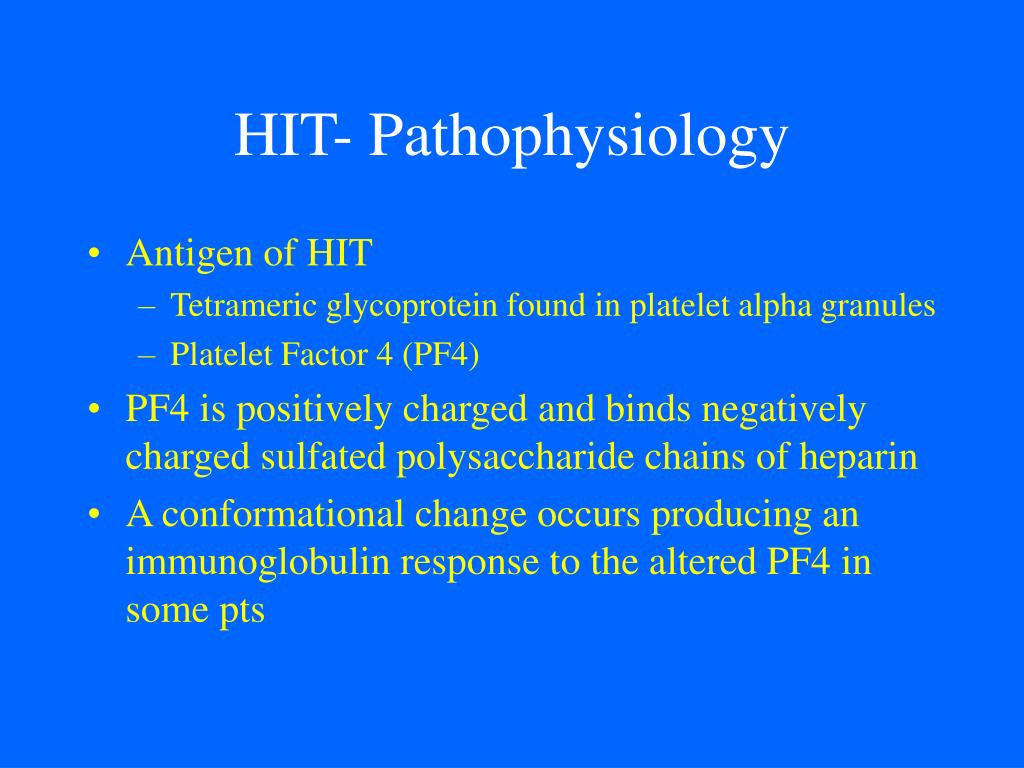 HIT- Pathophysiology

• Antigen of HIT
– Tetrameric glycoprotein found in platelet alpha granules
– Platelet Factor 4 (PF4)

• PF4 is positively charged and binds negatively charged sulfated polysaccharide chains of heparin

• A conformational change occurs producing an immunoglobulin response to the altered PF4 in some pts